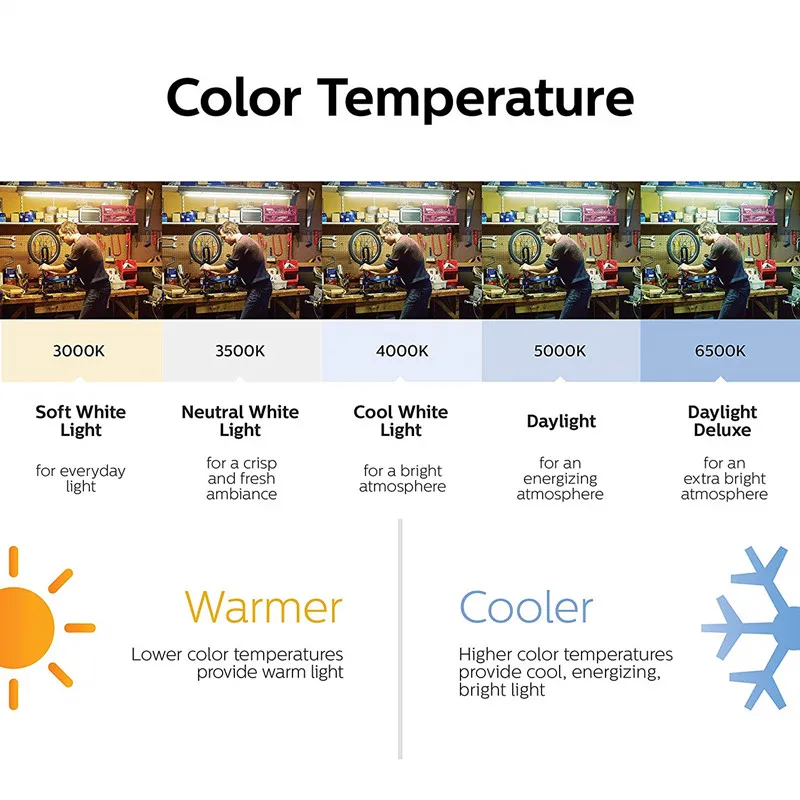 Color Temperature

| 3000K | 3500K | 4000K | 5000K | 6500K |
|---|---|---|---|---|
| Soft White Light | Neutral White Light | Cool White Light | Daylight | Daylight Deluxe |
| for everyday light | for a crisp and fresh ambiance | for a bright atmosphere | for an energizing atmosphere | for an extra bright atmosphere |

Warmer

Lower color temperatures provide warm light

Cooler

Higher color temperatures provide cool, energizing, bright light